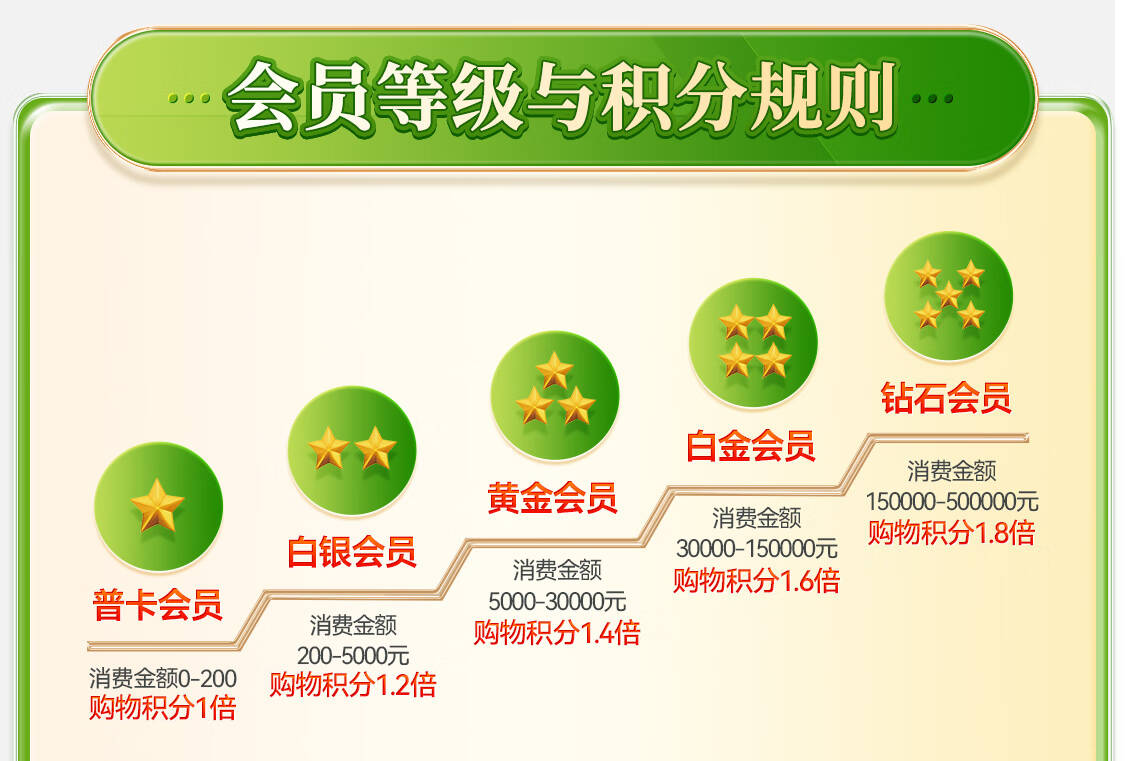 会员等级与积分规则

普卡会员
消费金额0-200
购物积分1倍

白银会员
消费金额
200-5000元
购物积分1.2倍

黄金会员
消费金额
5000-30000元
购物积分1.4倍

白金会员
消费金额
30000-150000元
购物积分1.6倍

钻石会员
消费金额
150000-500000元
购物积分1.8倍